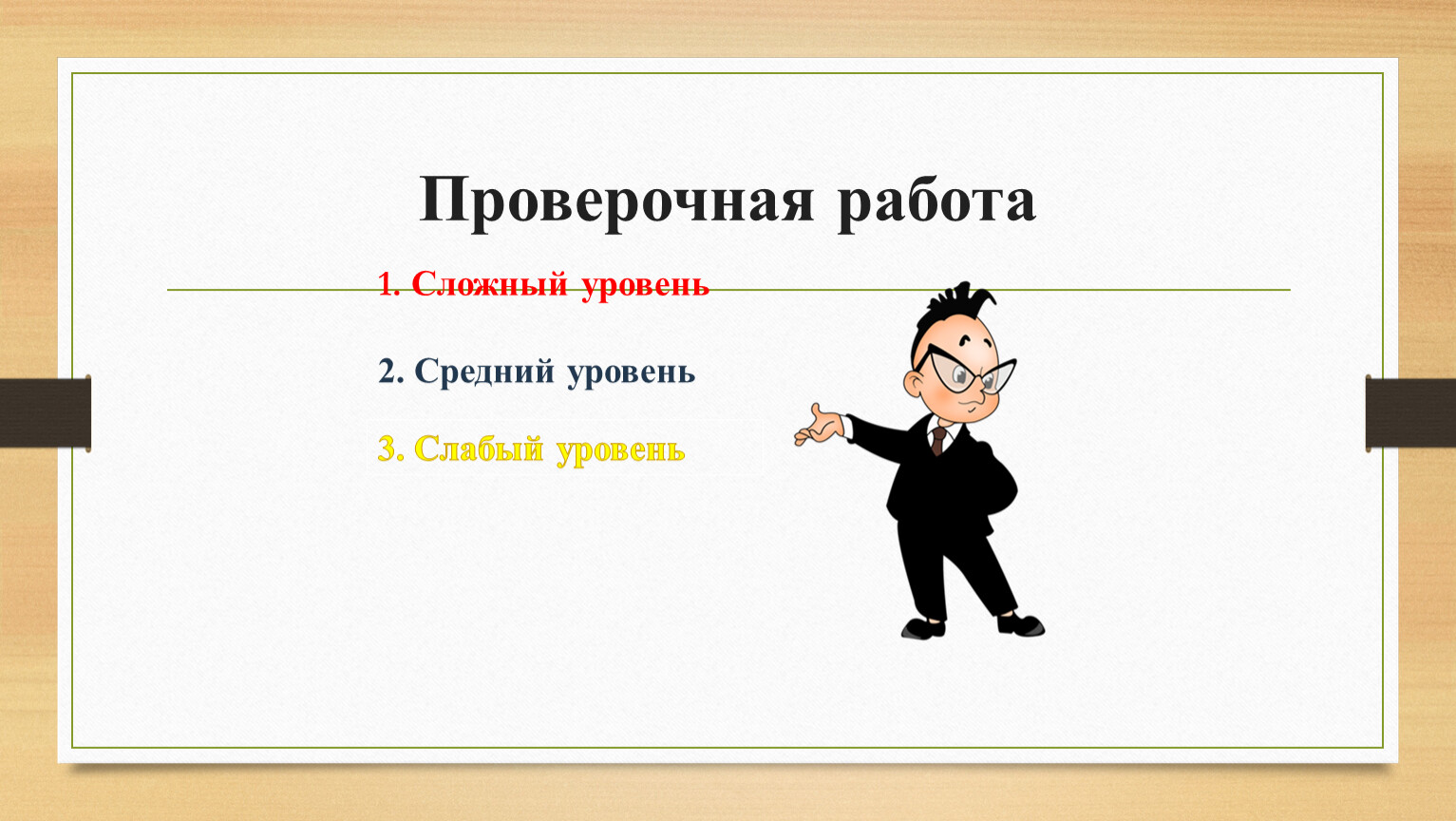 Проверочная работа

1. Сложный уровень

2. Средний уровень

3. Слабый уровень